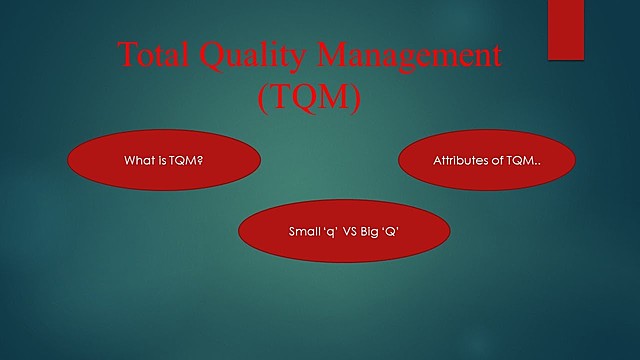 Total Quality Management (TQM)

What is TQM?

Attributes of TQM..

Small ‘q’ VS Big ‘Q’